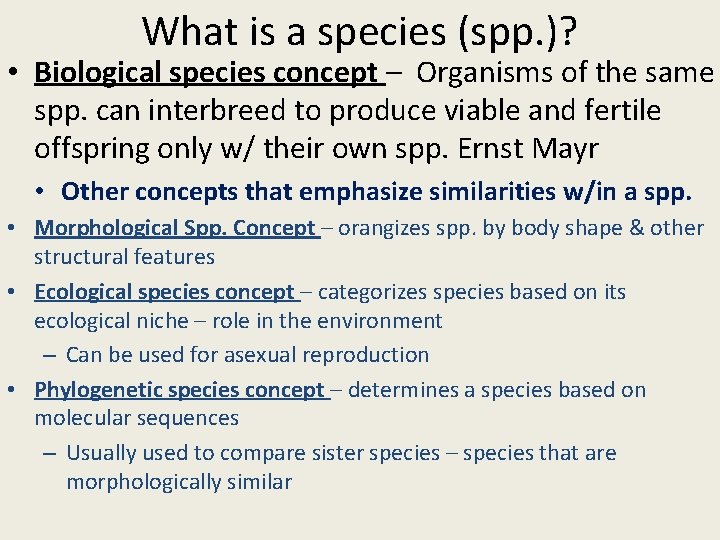 What is a species (spp.)?

• Biological species concept – Organisms of the same spp. can interbreed to produce viable and fertile offspring only w/ their own spp. Ernst Mayr

• Other concepts that emphasize similarities w/in a spp.

• Morphological Spp. Concept – orangizes spp. by body shape & other structural features

• Ecological species concept – categorizes species based on its ecological niche – role in the environment

– Can be used for asexual reproduction

• Phylogenetic species concept – determines a species based on molecular sequences

– Usually used to compare sister species – species that are morphologically similar